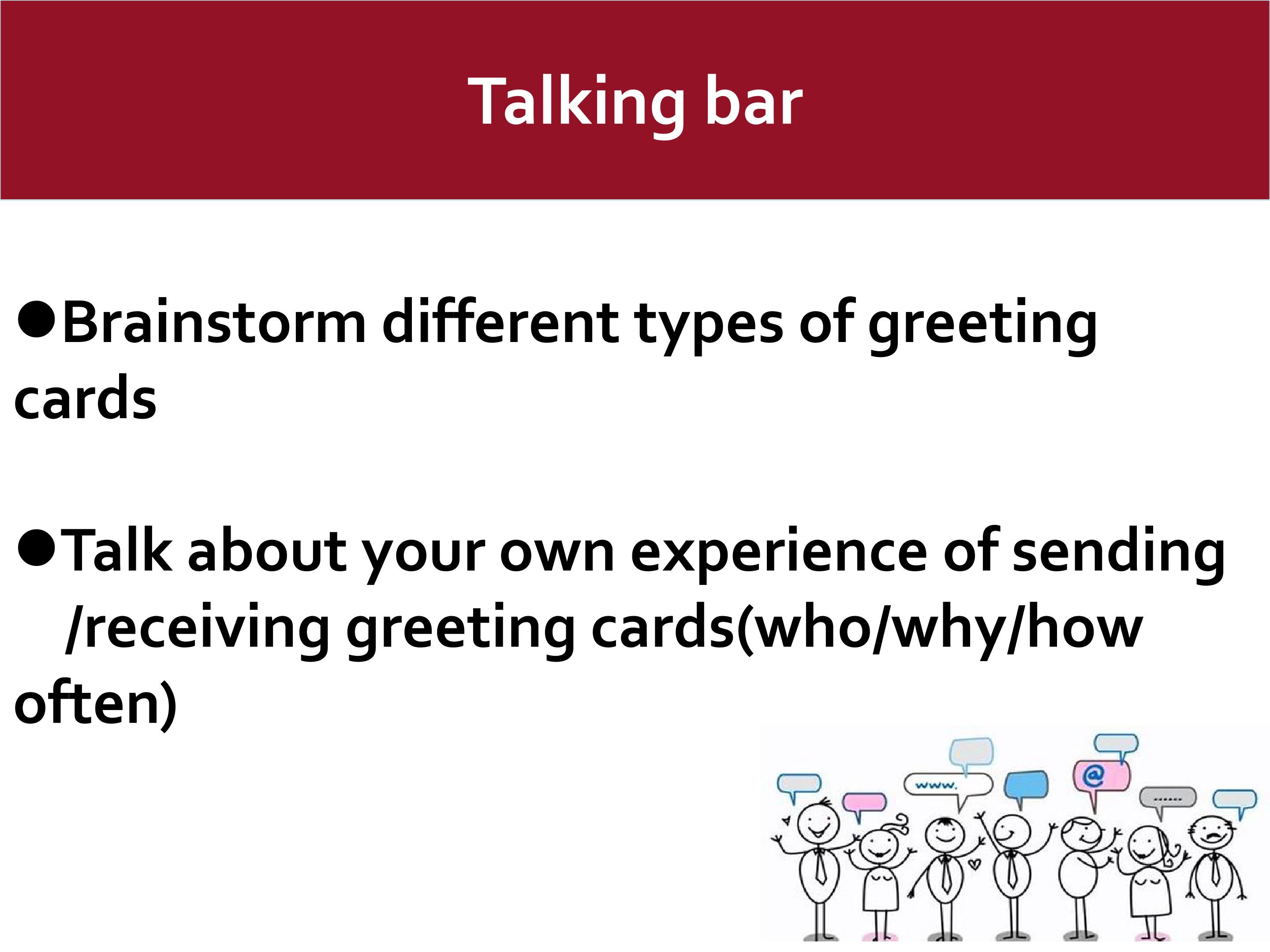 Talking bar

●Brainstorm different types of greeting cards

●Talk about your own experience of sending /receiving greeting cards(who/why/how often)

www.

@

......